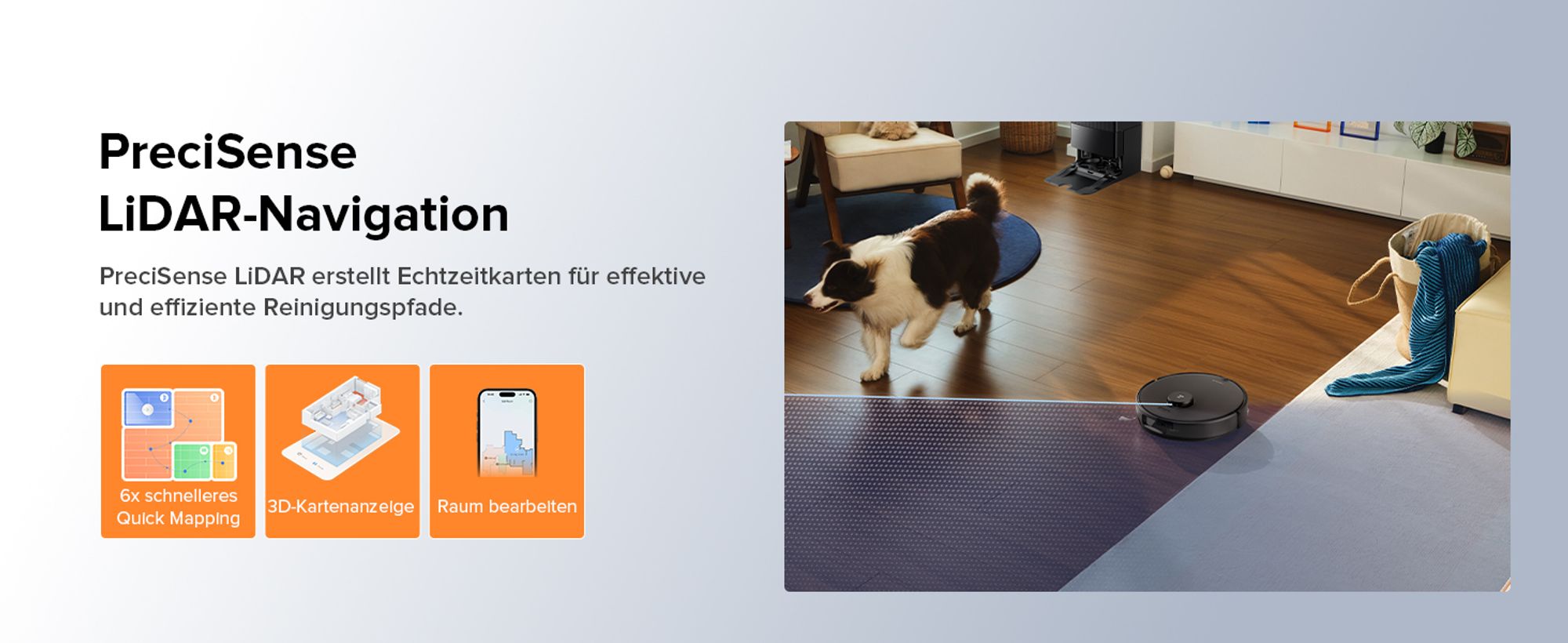 PreciSense LiDAR-Navigation

PreciSense LiDAR erstellt Echtzeitkarten für effektive und effiziente Reinigungspfade.

6x schnelleres Quick Mapping

3D-Kartenanzeige

Raum bearbeiten